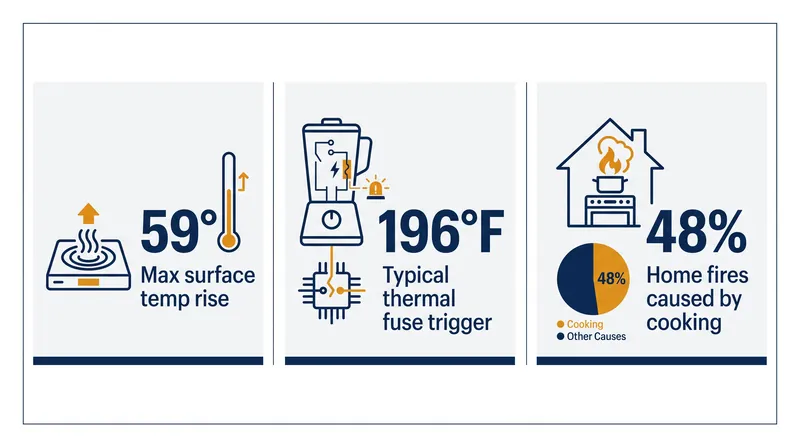 59°
Max surface temp rise

196°F
Typical thermal fuse trigger

48%
Home fires caused by cooking

48%
Cooking
Other Causes